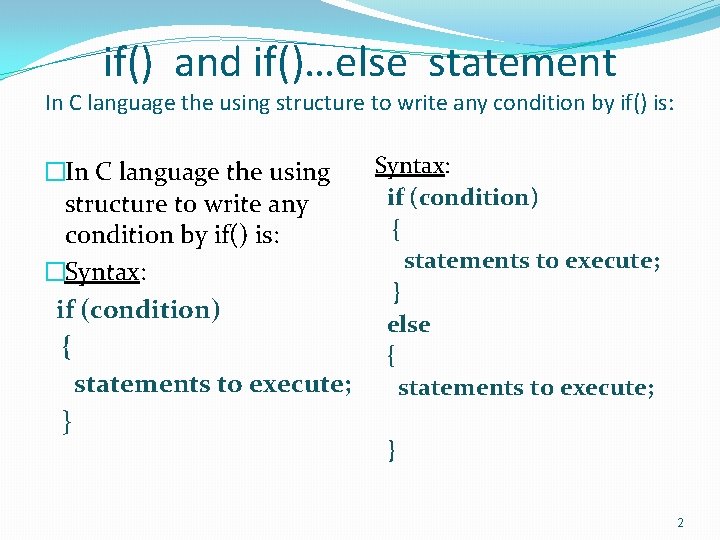 if() and if()…else statement

In C language the using structure to write any condition by if() is:

In C language the using structure to write any condition by if() is:

Syntax:

if (condition)
{
statements to execute;
}

Syntax:

if (condition)
{
statements to execute;
}
else
{
statements to execute;
}

2